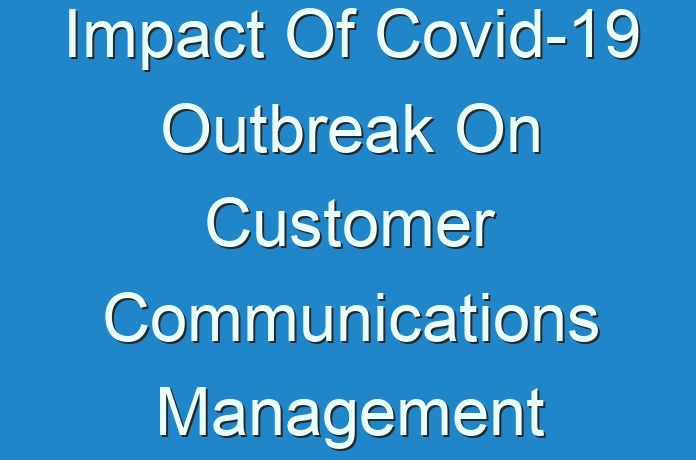 Impact Of Covid-19 Outbreak On Customer Communications Management